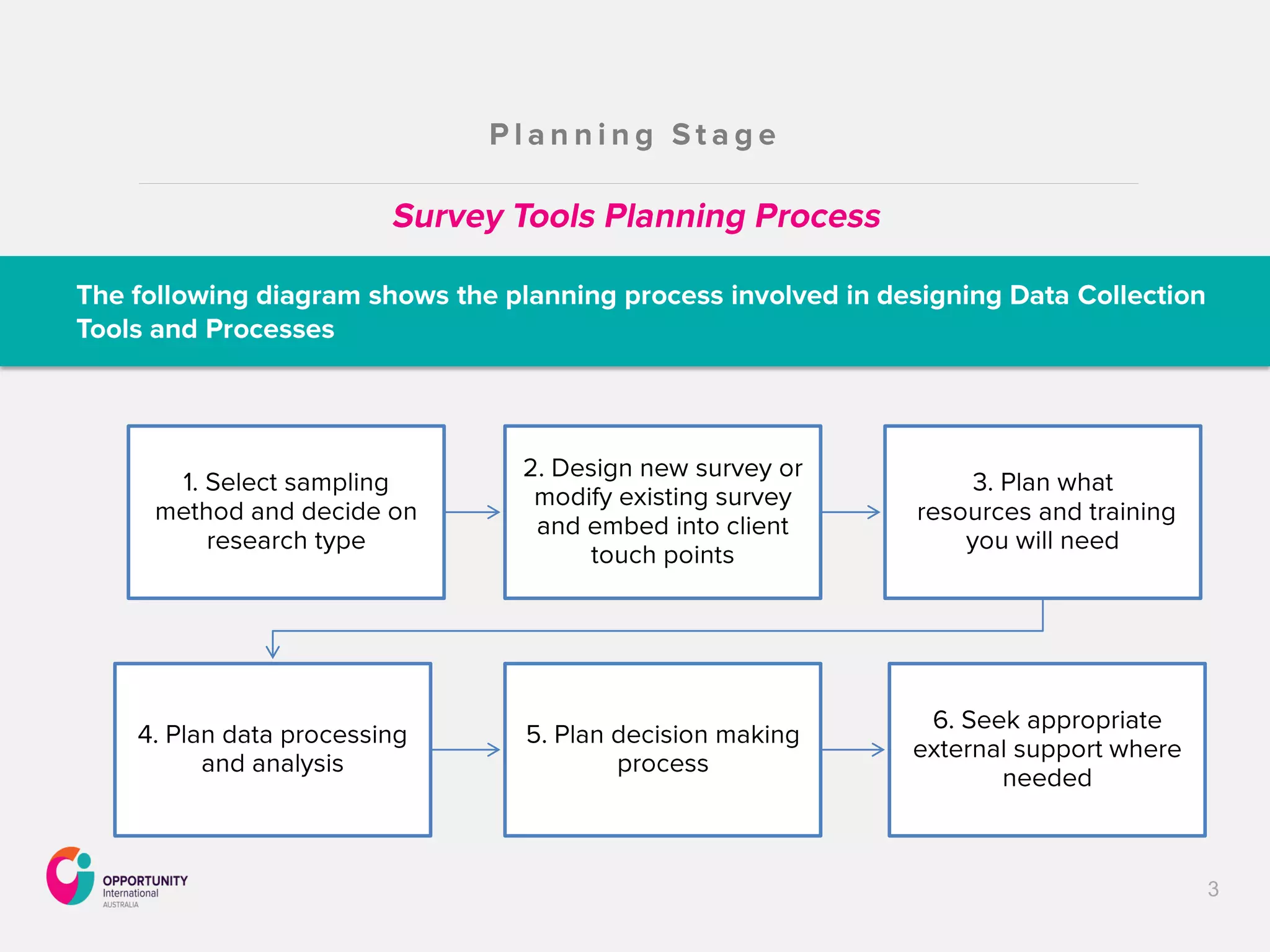 Planning Stage

Survey Tools Planning Process

The following diagram shows the planning process involved in designing Data Collection Tools and Processes

1. Select sampling method and decide on research type

2. Design new survey or modify existing survey and embed into client touch points

3. Plan what resources and training you will need

4. Plan data processing and analysis

5. Plan decision making process

6. Seek appropriate external support where needed

OPPORTUNITY
International
AUSTRALIA

3